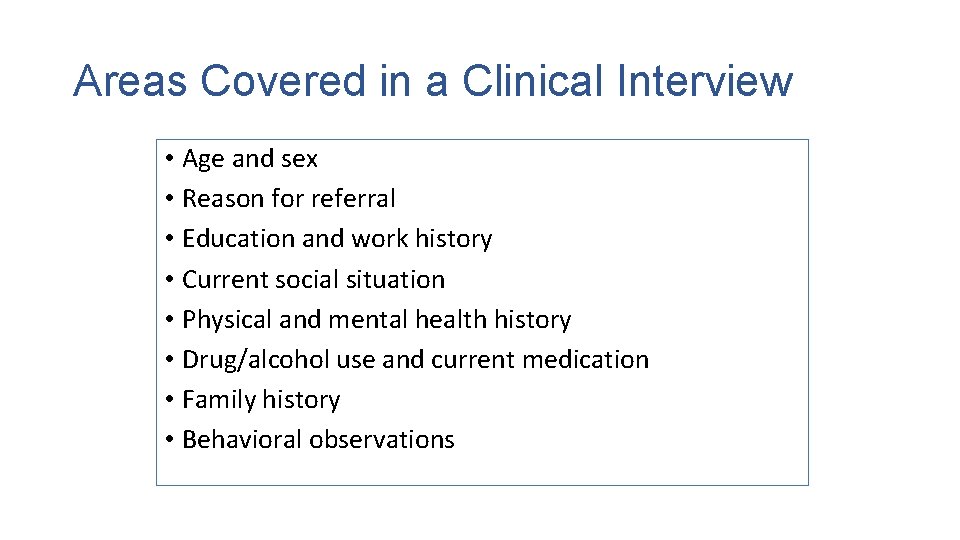 Areas Covered in a Clinical Interview

• Age and sex
• Reason for referral
• Education and work history
• Current social situation
• Physical and mental health history
• Drug/alcohol use and current medication
• Family history
• Behavioral observations